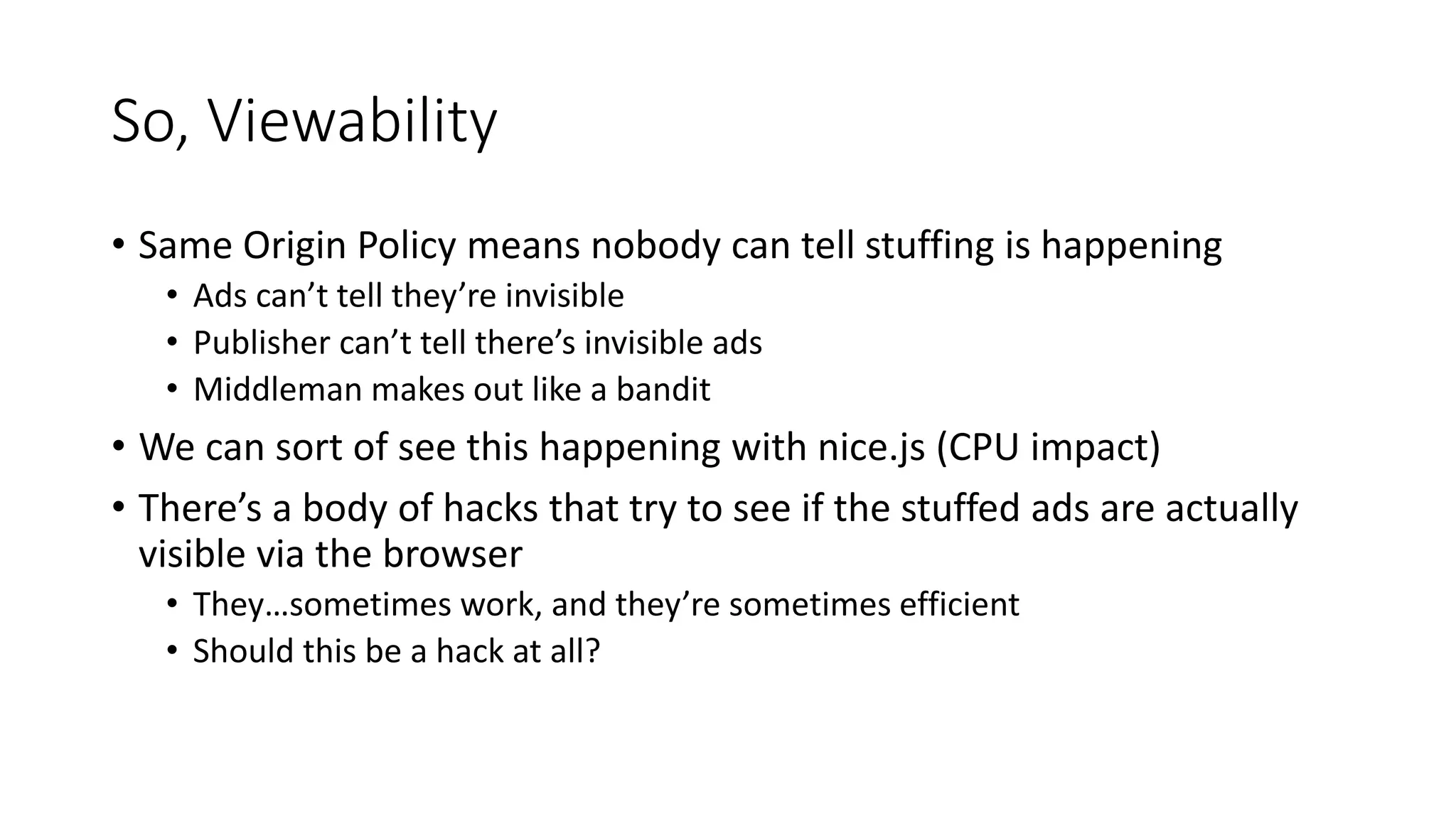 So, Viewability

• Same Origin Policy means nobody can tell stuffing is happening
  • Ads can’t tell they’re invisible
  • Publisher can’t tell there’s invisible ads
  • Middleman makes out like a bandit
• We can sort of see this happening with nice.js (CPU impact)
• There’s a body of hacks that try to see if the stuffed ads are actually visible via the browser
  • They…sometimes work, and they’re sometimes efficient
  • Should this be a hack at all?